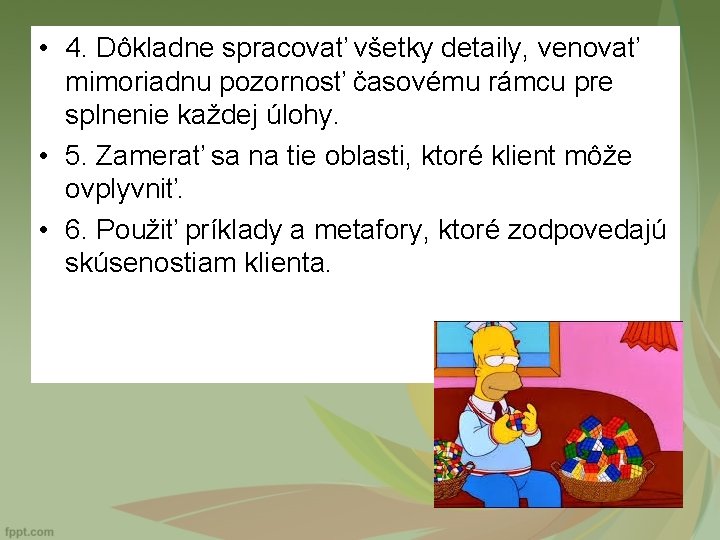 • 4. Dôkladne spracovať všetky detaily, venovať mimoriadnu pozornosť časovému rámcu pre splnenie každej úlohy.
• 5. Zamerať sa na tie oblasti, ktoré klient môže ovplyvniť.
• 6. Použiť príklady a metafory, ktoré zodpovedajú skúsenostiam klienta.

fppt.com